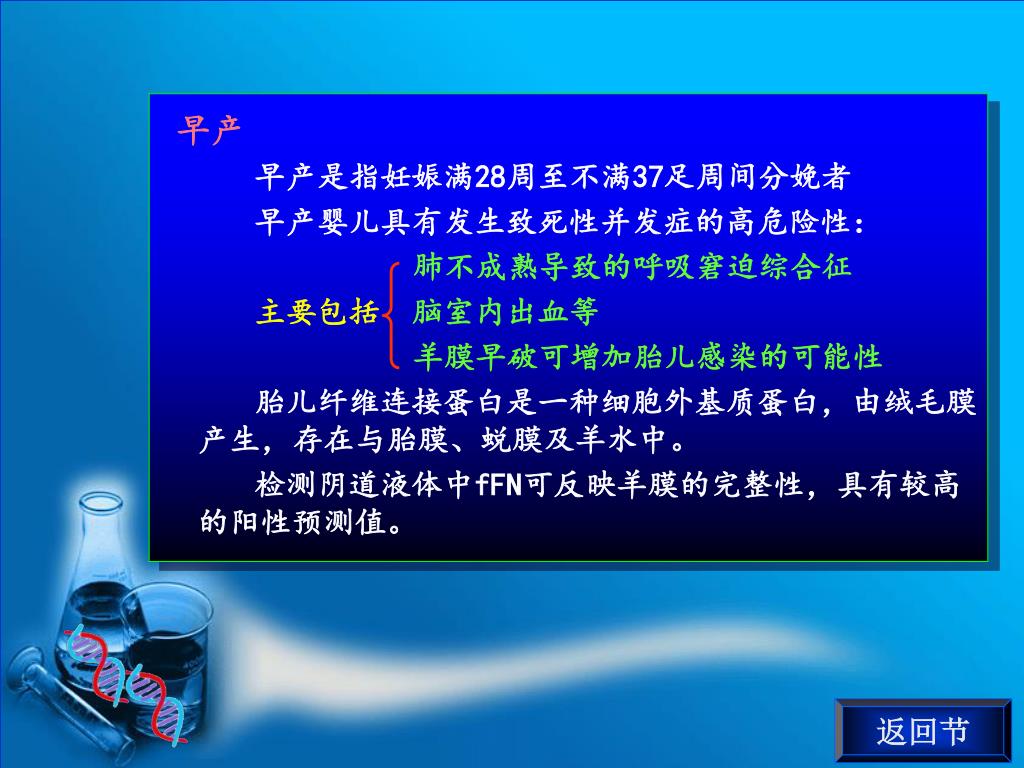 早产

早产是指妊娠满28周至不满37足周间分娩者

早产婴儿具有发生致死性并发症的高危险性：

主要包括 肺不成熟导致的呼吸窘迫综合征
脑室内出血等
羊膜早破可增加胎儿感染的可能性

胎儿纤维连接蛋白是一种细胞外基质蛋白，由绒毛膜产生，存在与胎膜、蜕膜及羊水中。

检测阴道液体中fFN可反映羊膜的完整性，具有较高的阳性预测值。

返回节